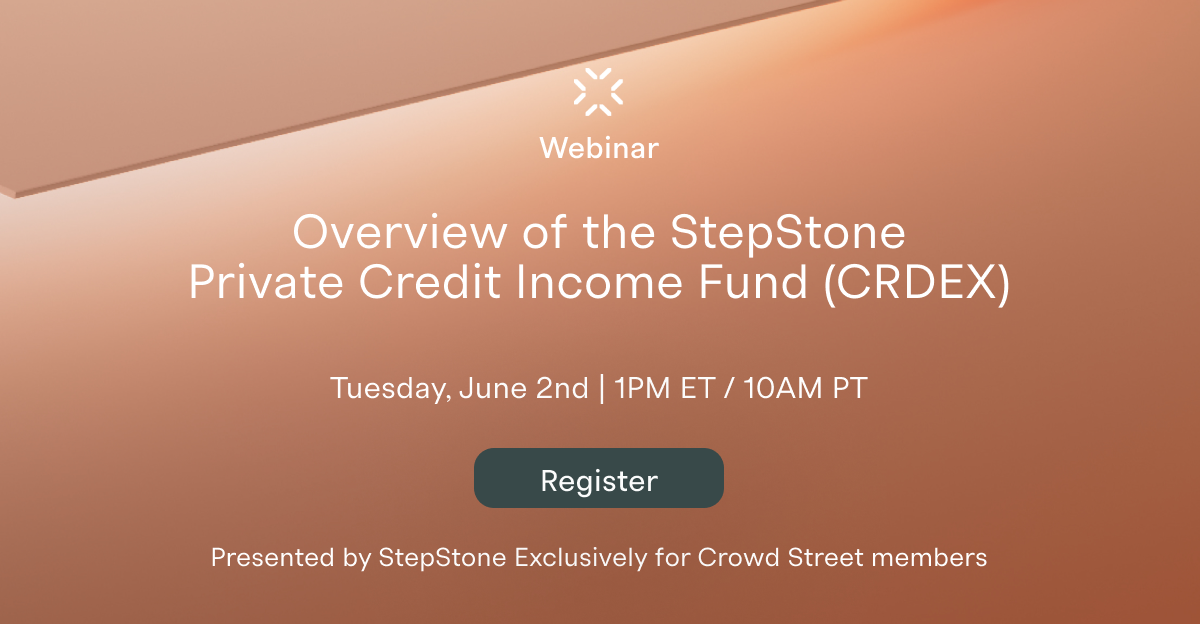 Webinar

Overview of the StepStone Private Credit Income Fund (CRDEX)

Tuesday, June 2nd | 1PM ET / 10AM PT

Register

Presented by StepStone Exclusively for Crowd Street members